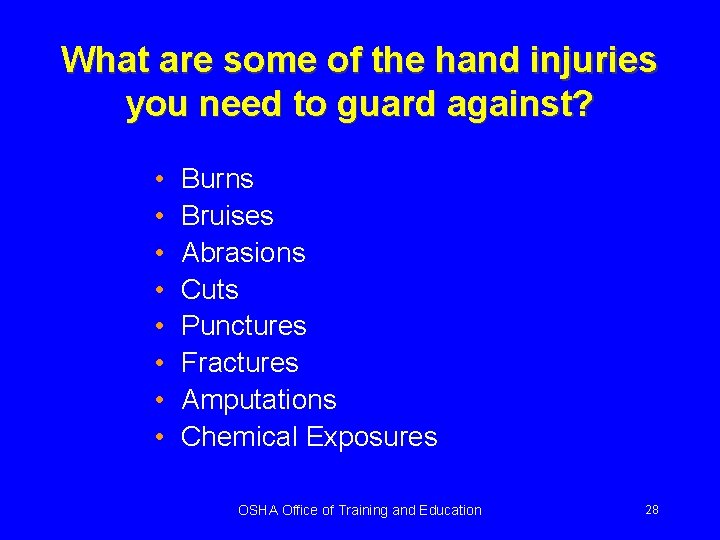 What are some of the hand injuries you need to guard against?

• Burns
• Bruises
• Abrasions
• Cuts
• Punctures
• Fractures
• Amputations
• Chemical Exposures

OSHA Office of Training and Education

28